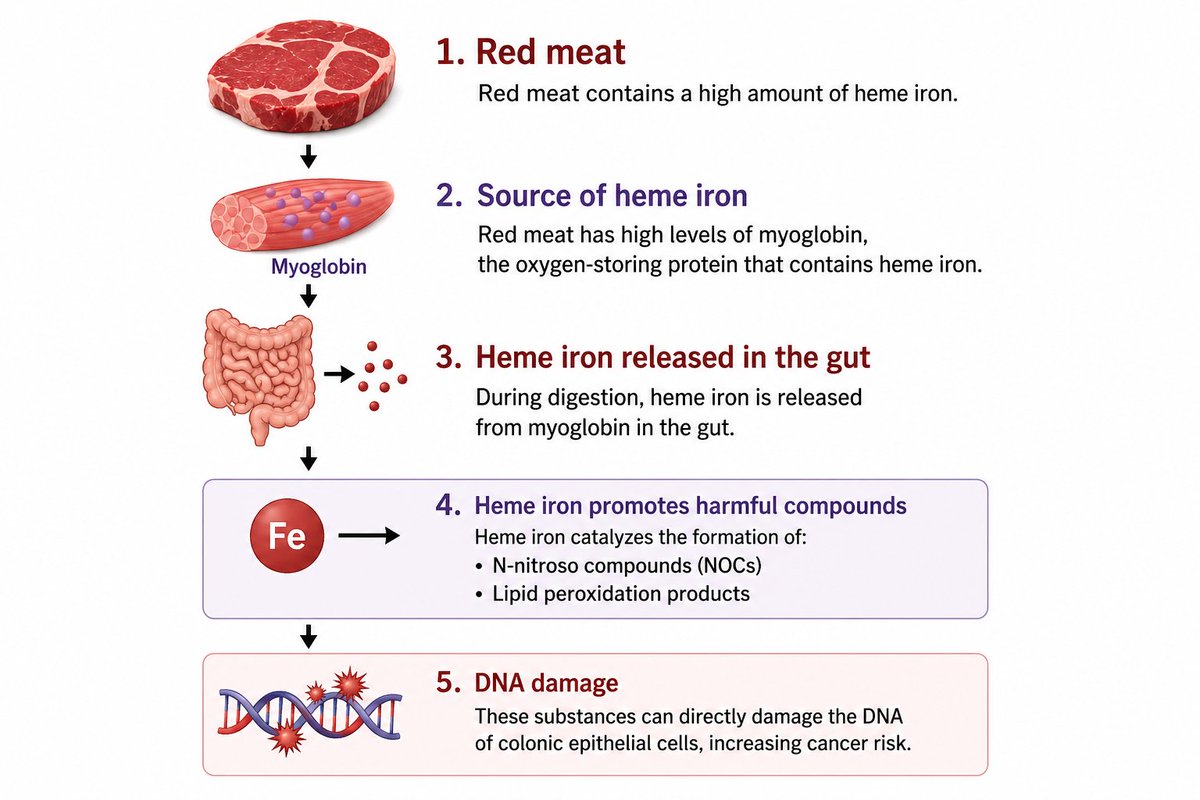 1. Red meat
Red meat contains a high amount of heme iron.

Myoglobin

2. Source of heme iron
Red meat has high levels of myoglobin, the oxygen-storing protein that contains heme iron.

3. Heme iron released in the gut
During digestion, heme iron is released from myoglobin in the gut.

Fe

4. Heme iron promotes harmful compounds
Heme iron catalyzes the formation of:
• N-nitroso compounds (NOCs)
• Lipid peroxidation products

5. DNA damage
These substances can directly damage the DNA of colonic epithelial cells, increasing cancer risk.